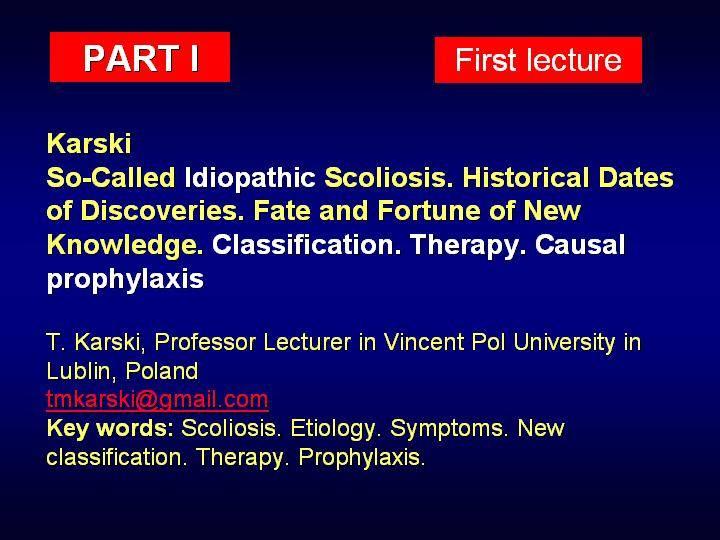 PART I

First lecture

Karski
So-Called Idiopathic Scoliosis. Historical Dates of Discoveries. Fate and Fortune of New Knowledge. Classification. Therapy. Causal prophylaxis

T. Karski, Professor Lecturer in Vincent Pol University in Lublin, Poland
tmkarski@gmail.com
Key words: Scoliosis. Etiology. Symptoms. New classification. Therapy. Prophylaxis.